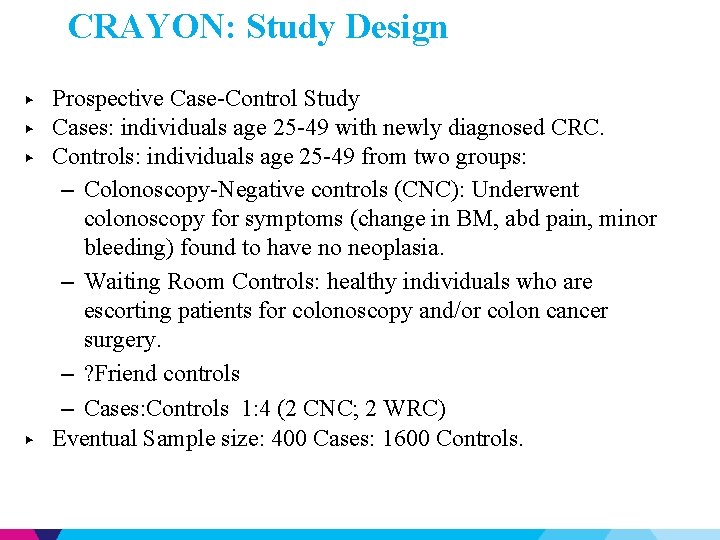 CRAYON: Study Design

▸ Prospective Case-Control Study
▸ Cases: individuals age 25-49 with newly diagnosed CRC.
▸ Controls: individuals age 25-49 from two groups:
– Colonoscopy-Negative controls (CNC): Underwent colonoscopy for symptoms (change in BM, abd pain, minor bleeding) found to have no neoplasia.
– Waiting Room Controls: healthy individuals who are escorting patients for colonoscopy and/or colon cancer surgery.
– ?Friend controls
– Cases:Controls 1:4 (2 CNC; 2 WRC)
▸ Eventual Sample size: 400 Cases: 1600 Controls.